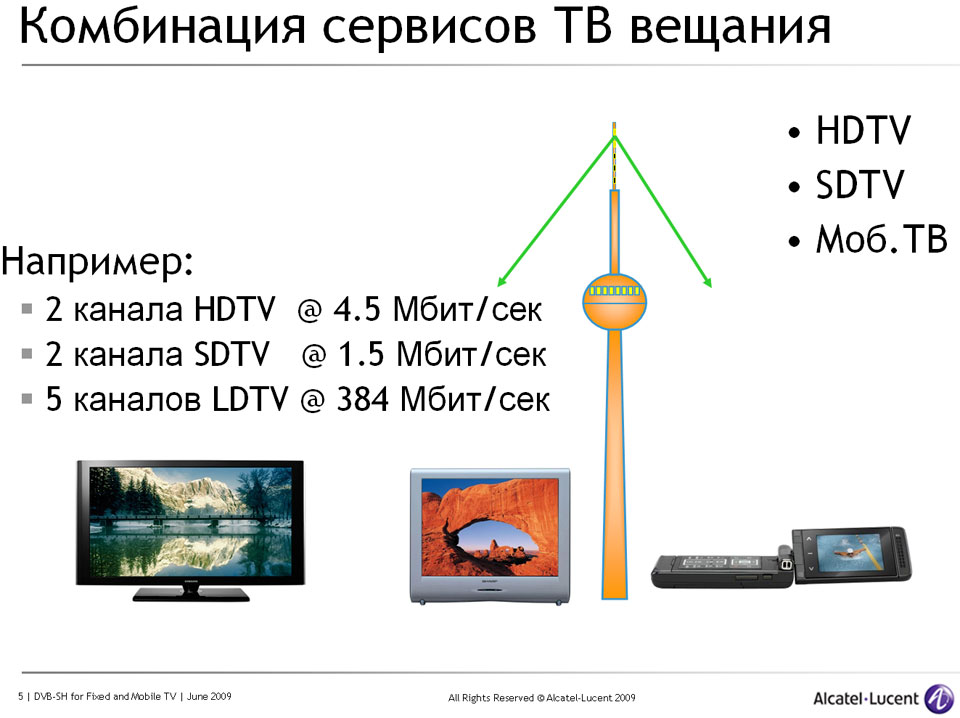 Комбинация сервисов ТВ вещания

• HDTV
• SDTV
• Моб.ТВ

Например:
▪ 2 канала HDTV @ 4.5 Мбит/сек
▪ 2 канала SDTV @ 1.5 Мбит/сек
▪ 5 каналов LDTV @ 384 Мбит/сек

5 | DVB-SH for Fixed and Mobile TV | June 2009

All Rights Reserved © Alcatel-Lucent 2009

Alcatel·Lucent